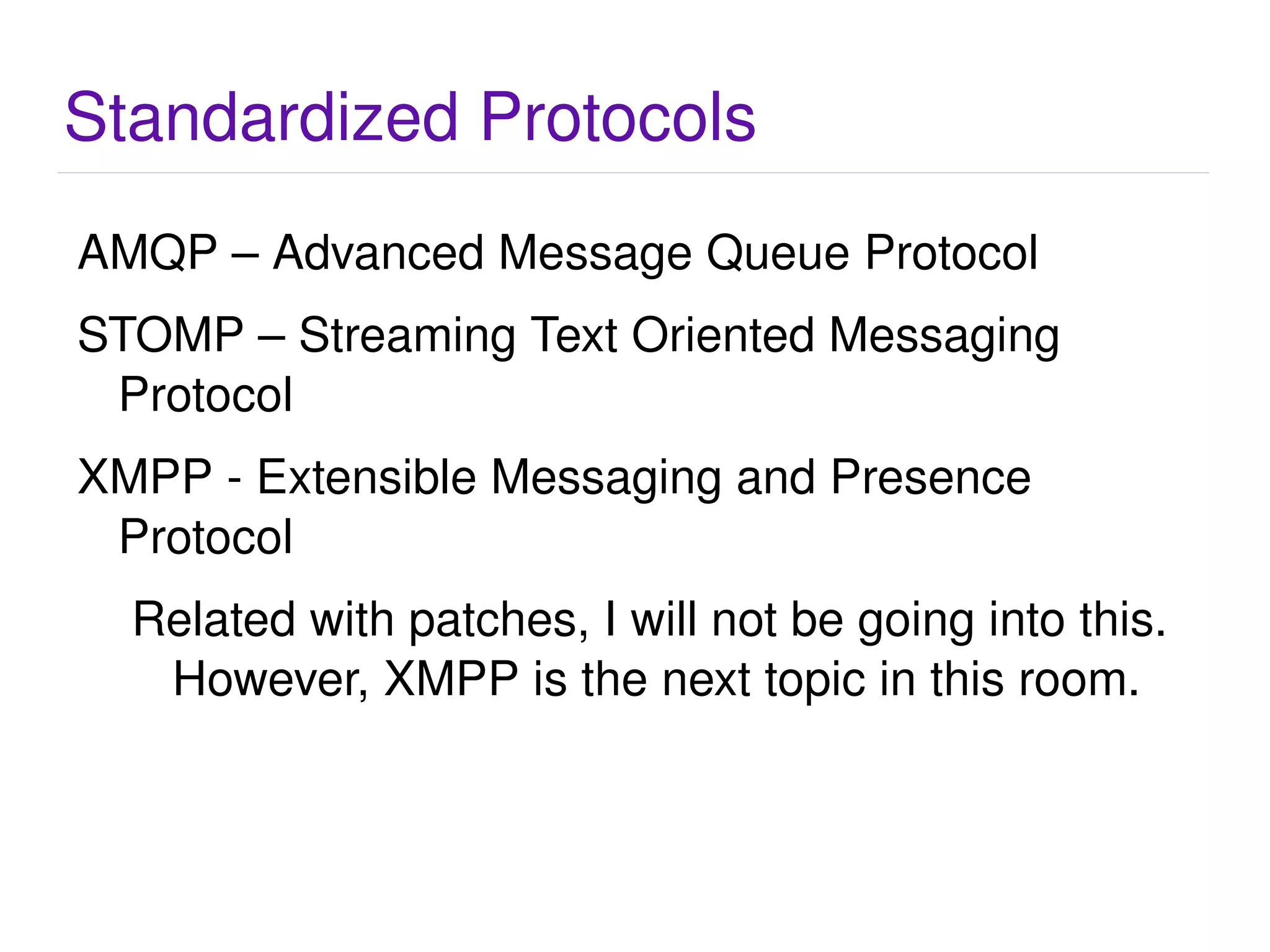 Standardized Protocols

AMQP – Advanced Message Queue Protocol

STOMP – Streaming Text Oriented Messaging Protocol

XMPP - Extensible Messaging and Presence Protocol

Related with patches, I will not be going into this. However, XMPP is the next topic in this room.